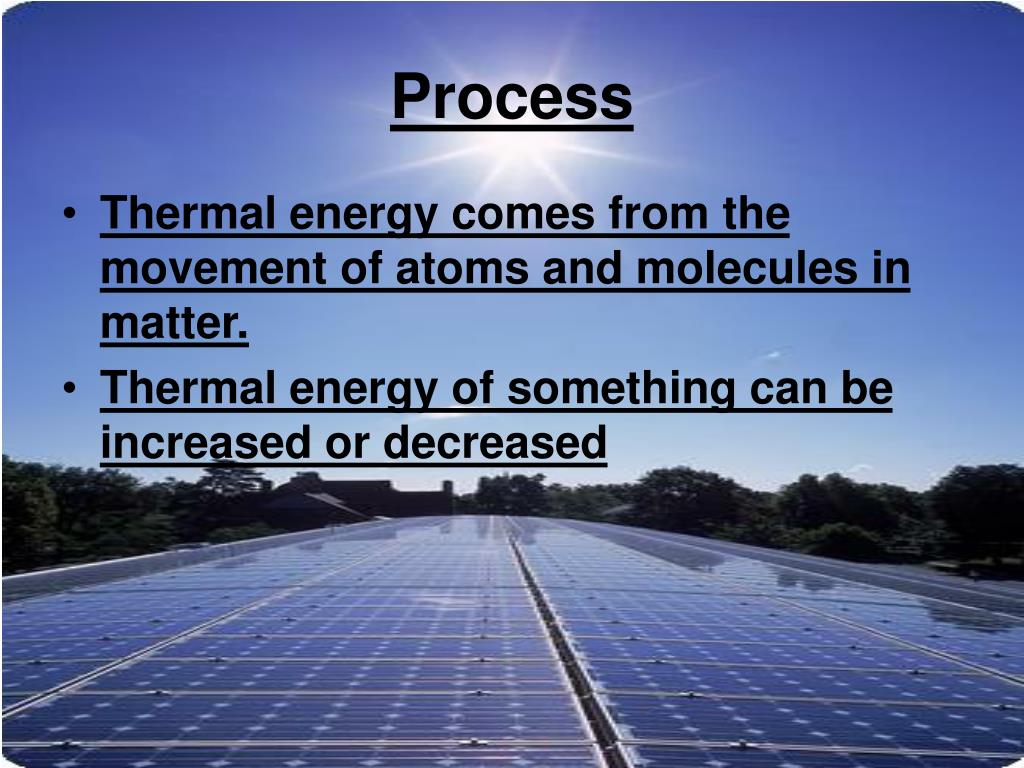 Process

• Thermal energy comes from the movement of atoms and molecules in matter.
• Thermal energy of something can be increased or decreased